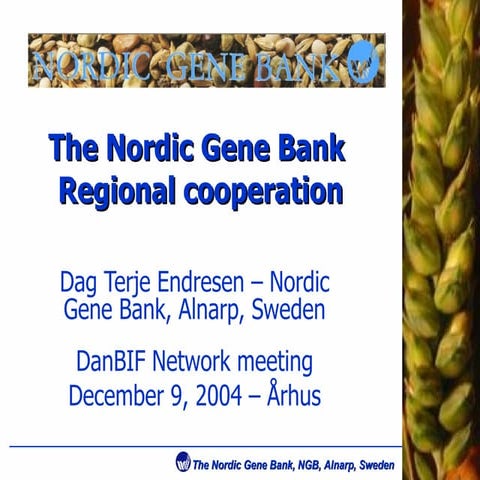 NORDIC GENE BANK

The Nordic Gene Bank
Regional cooperation

Dag Terje Endresen – Nordic Gene Bank, Alnarp, Sweden

DanBIF Network meeting
December 9, 2004 – Århus

The Nordic Gene Bank, NGB, Alnarp, Sweden